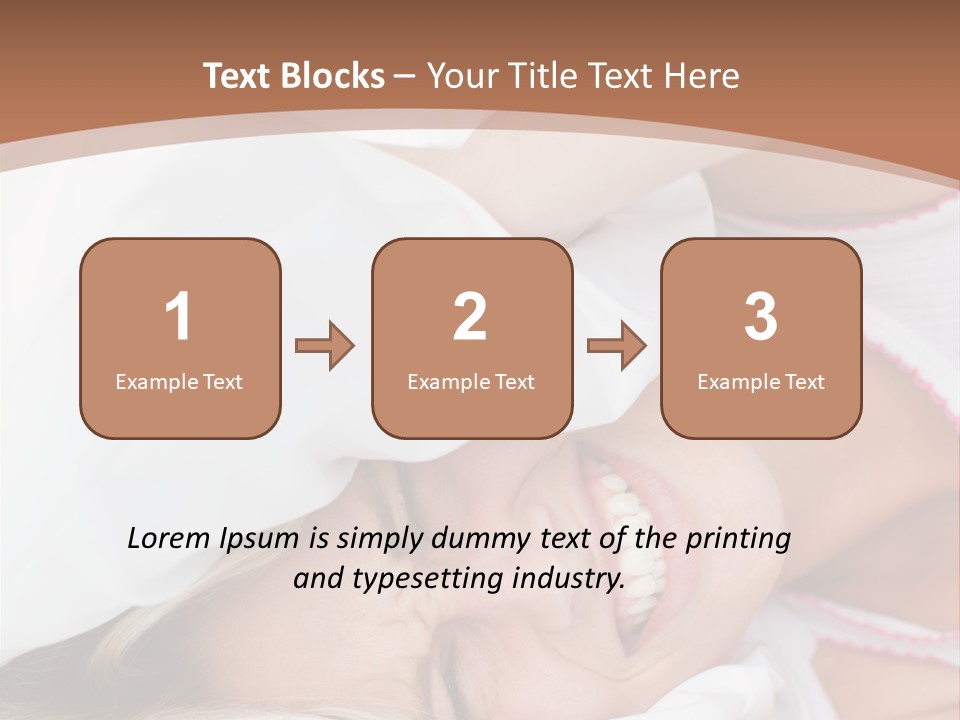 Text Blocks – Your Title Text Here

1
Example Text

2
Example Text

3
Example Text

Lorem Ipsum is simply dummy text of the printing and typesetting industry.